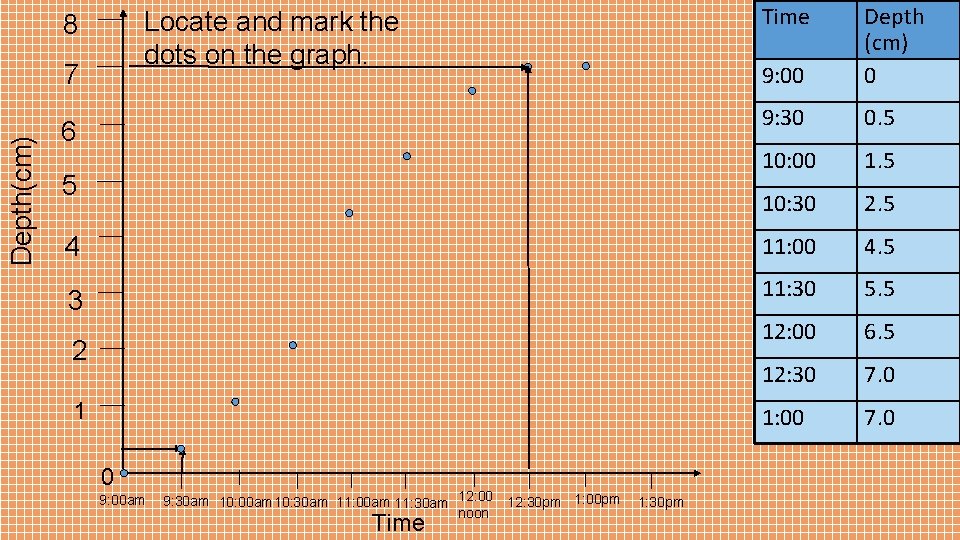 Locate and mark the dots on the graph.

Depth(cm)

8
7
6
5
4
3
2
1
0

9:00am 9:30am 10:00am 10:30am 11:00am 11:30am 12:00 noon 12:30pm 1:00pm 1:30pm

Time

| Time | Depth (cm) |
|---|---|
| 9:00 | 0 |
| 9:30 | 0.5 |
| 10:00 | 1.5 |
| 10:30 | 2.5 |
| 11:00 | 4.5 |
| 11:30 | 5.5 |
| 12:00 | 6.5 |
| 12:30 | 7.0 |
| 1:00 | 7.0 |